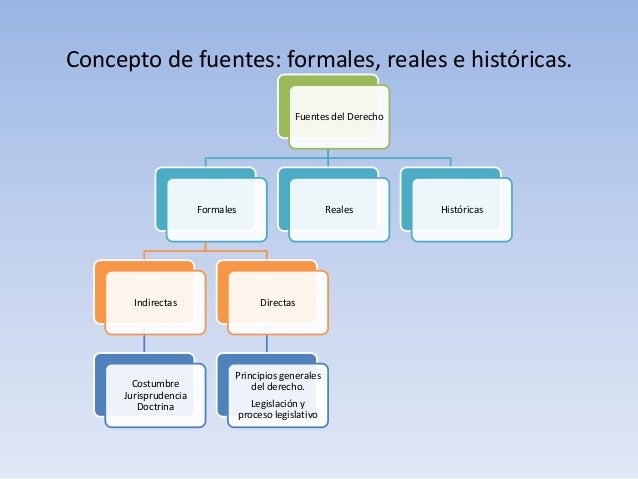 Concepto de fuentes: formales, reales e históricas.

Fuentes del Derecho

Formales

Reales

Históricas

Indirectas

Directas

Costumbre
Jurisprudencia
Doctrina

Principios generales del derecho.
Legislación y proceso legislativo